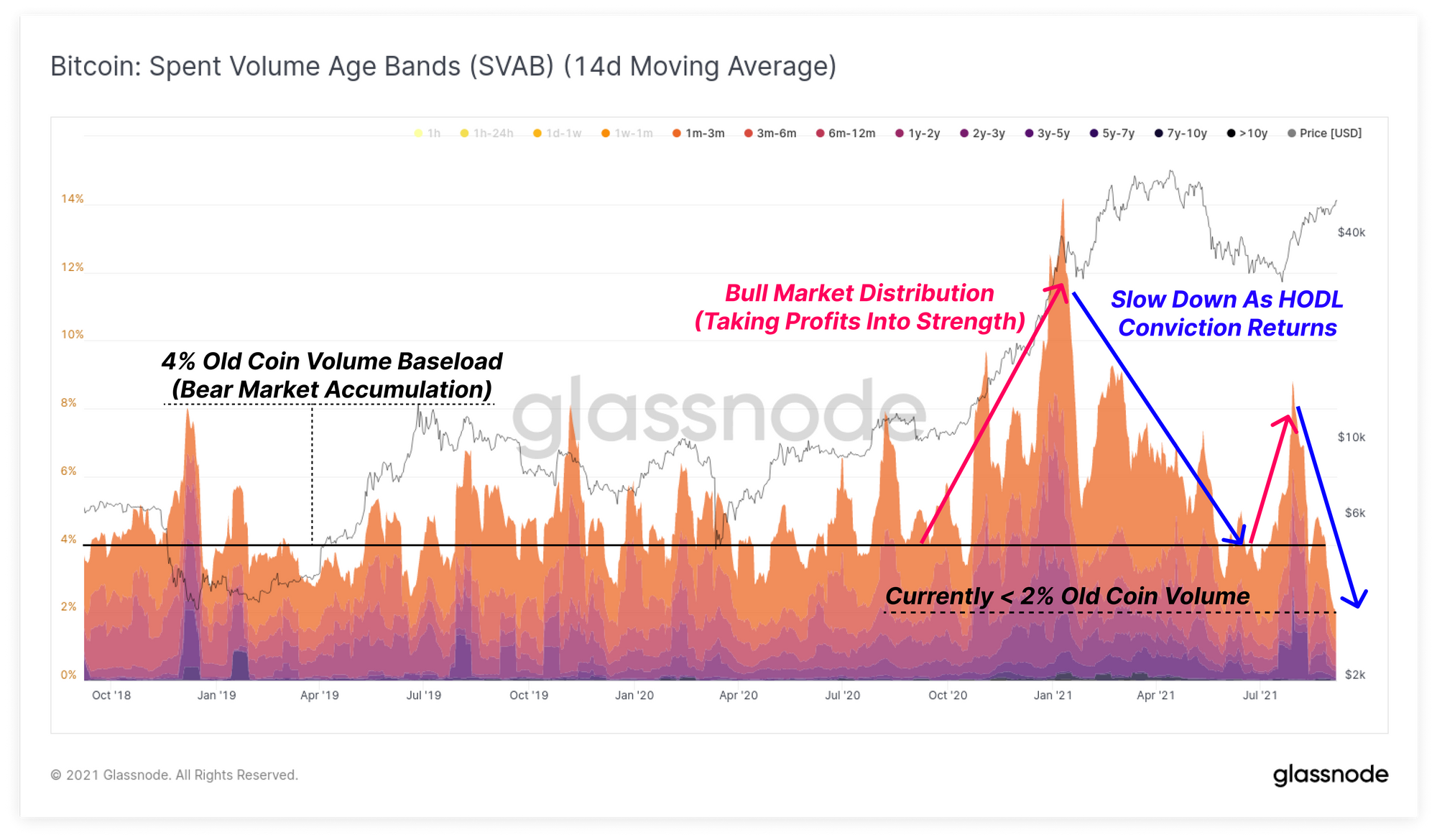 Bitcoin: Spent Volume Age Bands (SVAB) (14d Moving Average)

1h 1h-24h 1d-1w 1w-1m 1m-3m 3m-6m 6m-12m 1y-2y 2y-3y 3y-5y 5y-7y 7y-10y >10y Price [USD]

14%
12%
10%
8%
6%
4%
2%
0%

$40k
$10k
$6k
$2k

Bull Market Distribution (Taking Profits Into Strength)

Slow Down As HODL Conviction Returns

4% Old Coin Volume Baseload (Bear Market Accumulation)

glassnode

Currently < 2% Old Coin Volume

Oct '18 Jan '19 Apr '19 Jul '19 Oct '19 Jan '20 Apr '20 Jul '20 Oct '20 Jan '21 Apr '21 Jul '21

© 2021 Glassnode. All Rights Reserved.

glassnode